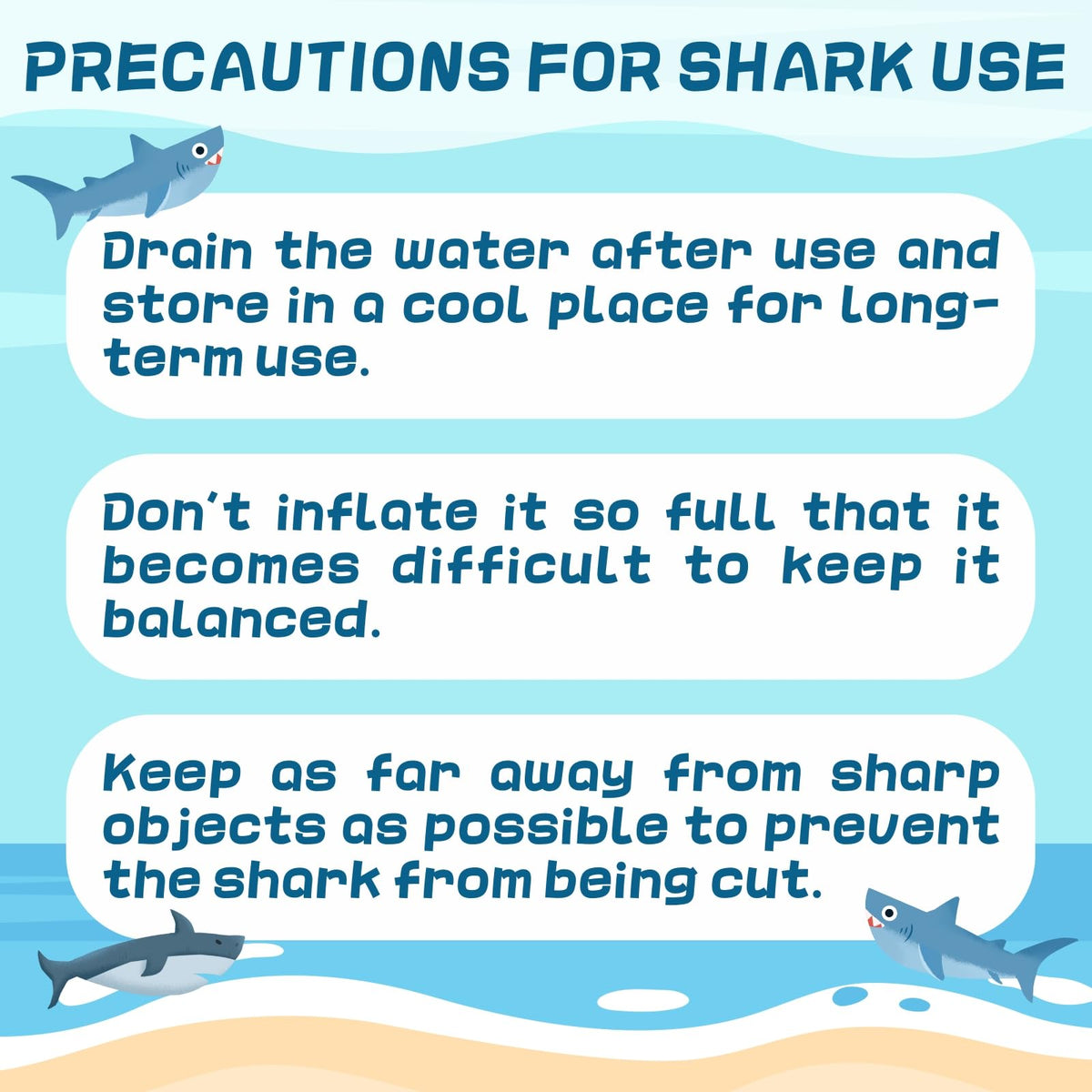 PRECAUTIONS FOR SHARK USE

Drain the water after use and store in a cool place for long-term use.

Don't inflate it so full that it becomes difficult to keep it balanced.

Keep as far away from sharp objects as possible to prevent the shark from being cut.